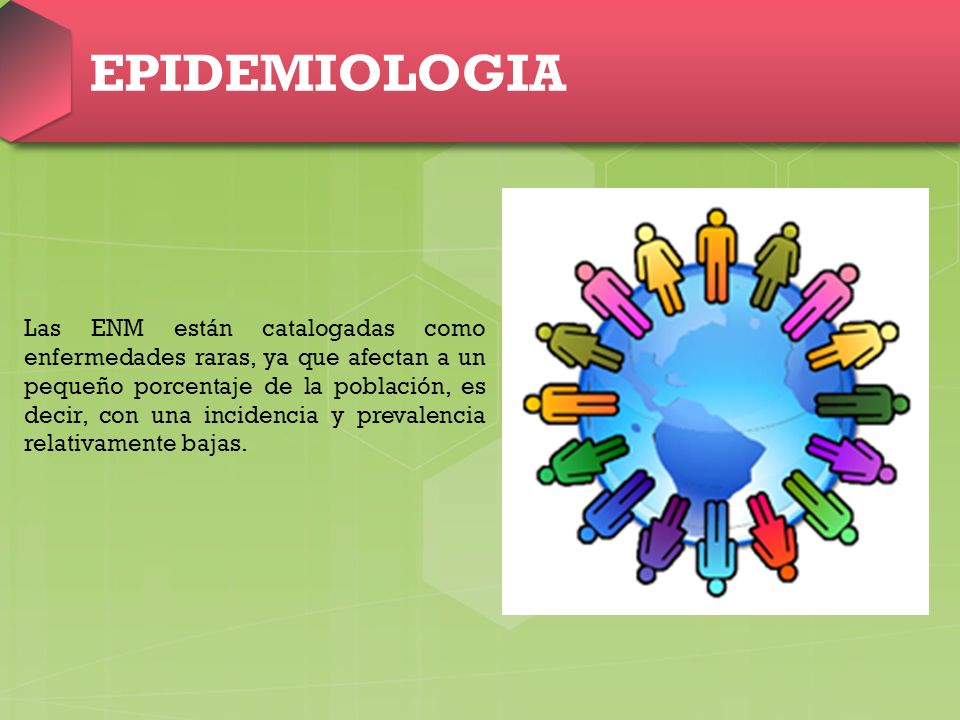 EPIDEMIOLOGIA

Las ENM están catalogadas como enfermedades raras, ya que afectan a un pequeño porcentaje de la población, es decir, con una incidencia y prevalencia relativamente bajas.